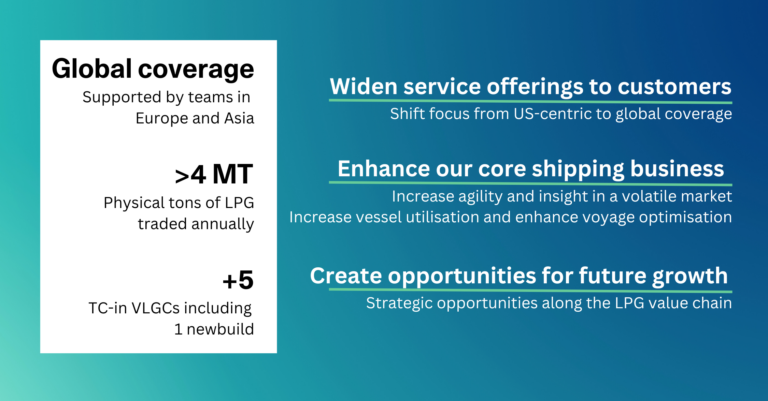 Global coverage
Supported by teams in Europe and Asia

>4 MT
Physical tons of LPG traded annually

+5
TC-in VLGCs including 1 newbuild

Widen service offerings to customers
Shift focus from US-centric to global coverage

Enhance our core shipping business
Increase agility and insight in a volatile market
Increase vessel utilisation and enhance voyage optimisation

Create opportunities for future growth
Strategic opportunities along the LPG value chain